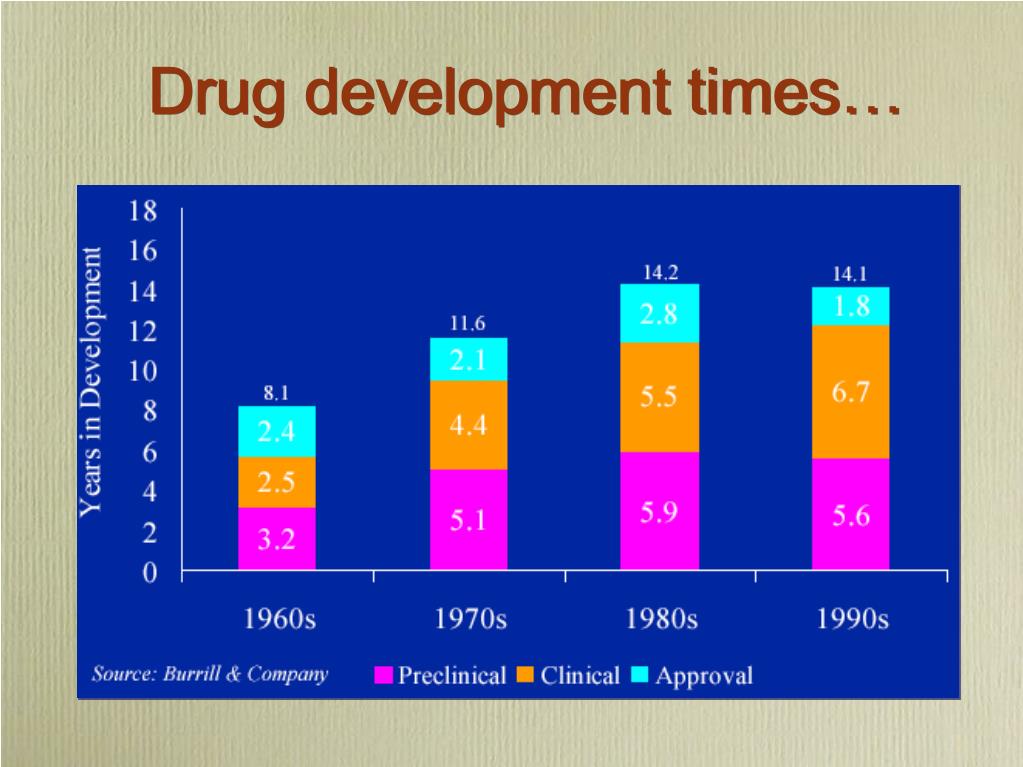 Drug development times…

Years in Development

18
16
14
12
10
8
6
4
2
0

8.1
2.4
2.5
3.2

11.6
2.1
4.4
5.1

14.2
2.8
5.5
5.9

14.1
1.8
6.7
5.6

1960s
1970s
1980s
1990s

Source: Burrill & Company

Preclinical
Clinical
Approval